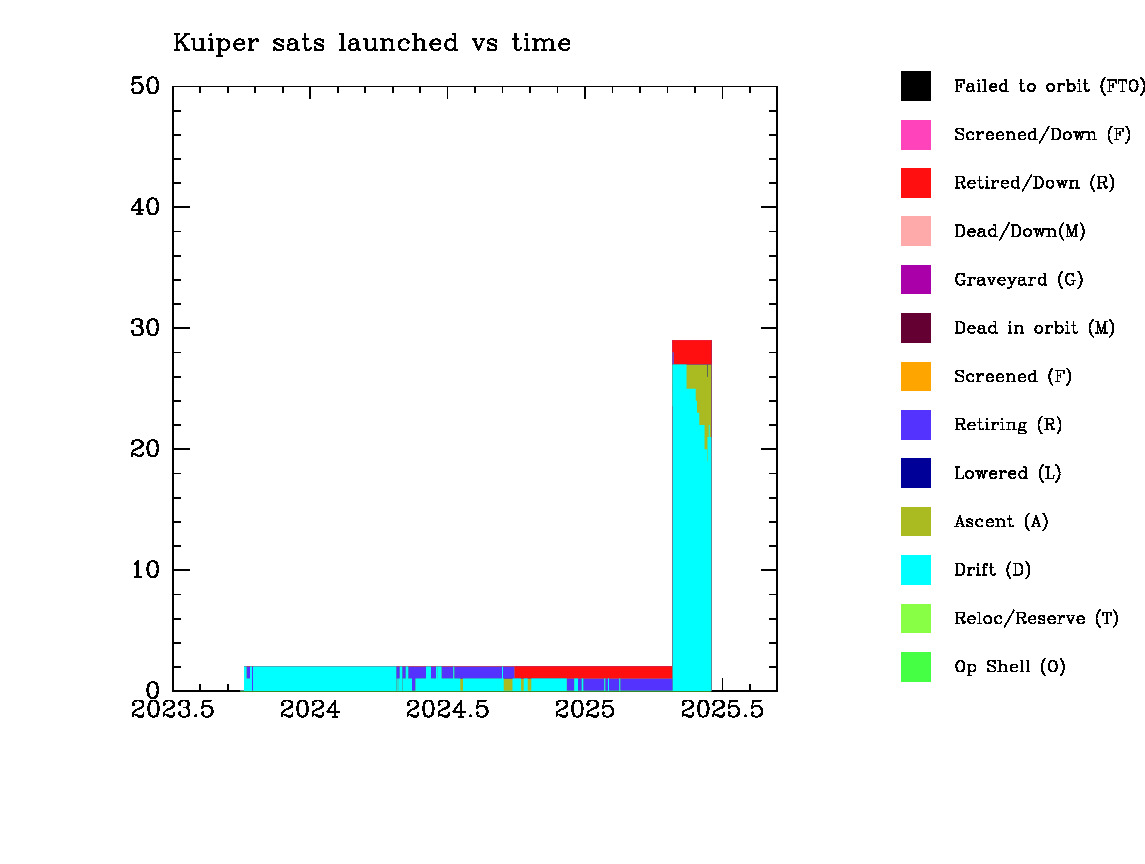 Kuiper sats launched vs time

50
40
30
20
10
0

2023.5 2024 2024.5 2025 2025.5

Failed to orbit (FTO)
Screened/Down (F)
Retired/Down (R)
Dead/Down(M)
Graveyard (G)
Dead in orbit (M)
Screened (F)
Retiring (R)
Lowered (L)
Ascent (A)
Drift (D)
Reloc/Reserve (T)
Op Shell (O)